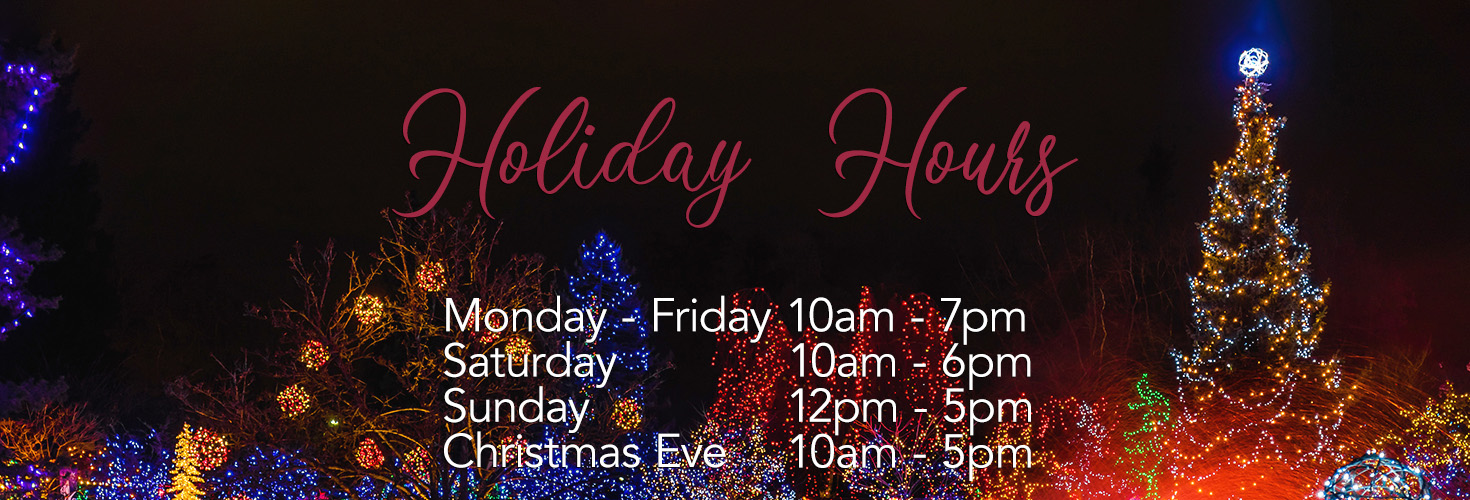 Holiday Hours

Monday - Friday 10am - 7pm
Saturday 10am - 6pm
Sunday 12pm - 5pm
Christmas Eve 10am - 5pm